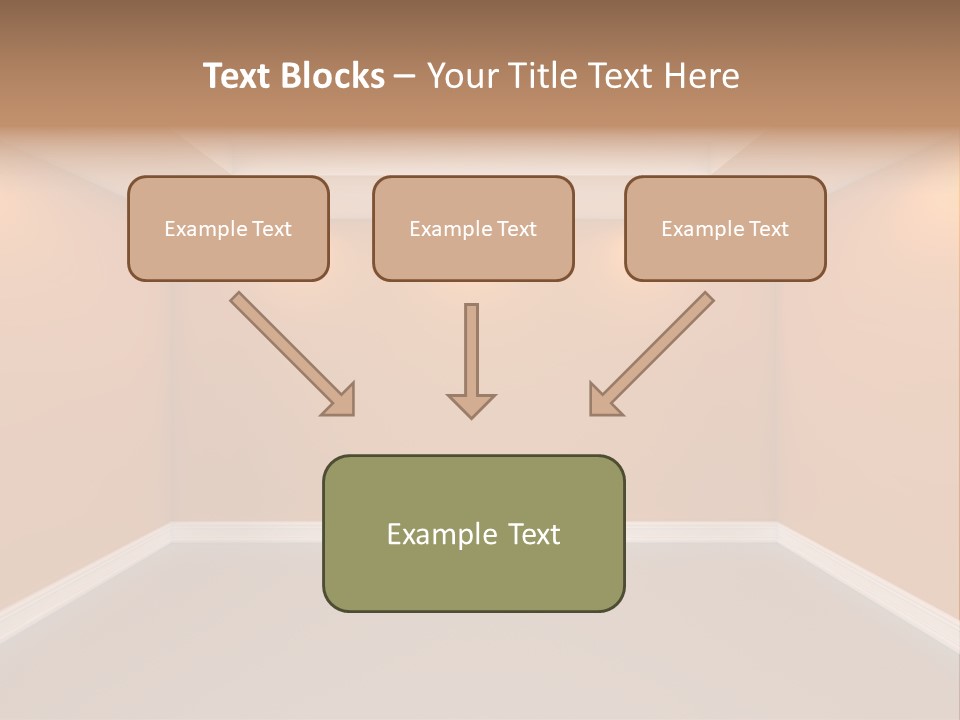 Text Blocks – Your Title Text Here

Example Text

Example Text

Example Text

Example Text